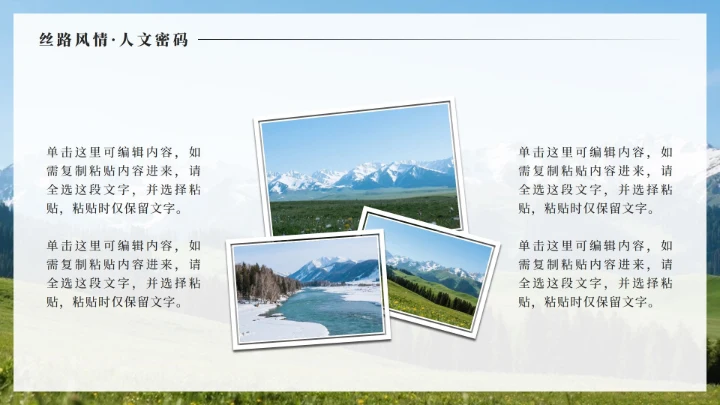 丝路风情·人文密码

单击这里可编辑内容，如需复制粘贴内容进来，请全选这段文字，并选择粘贴，粘贴时仅保留文字。

单击这里可编辑内容，如需复制粘贴内容进来，请全选这段文字，并选择粘贴，粘贴时仅保留文字。

单击这里可编辑内容，如需复制粘贴内容进来，请全选这段文字，并选择粘贴，粘贴时仅保留文字。

单击这里可编辑内容，如需复制粘贴内容进来，请全选这段文字，并选择粘贴，粘贴时仅保留文字。